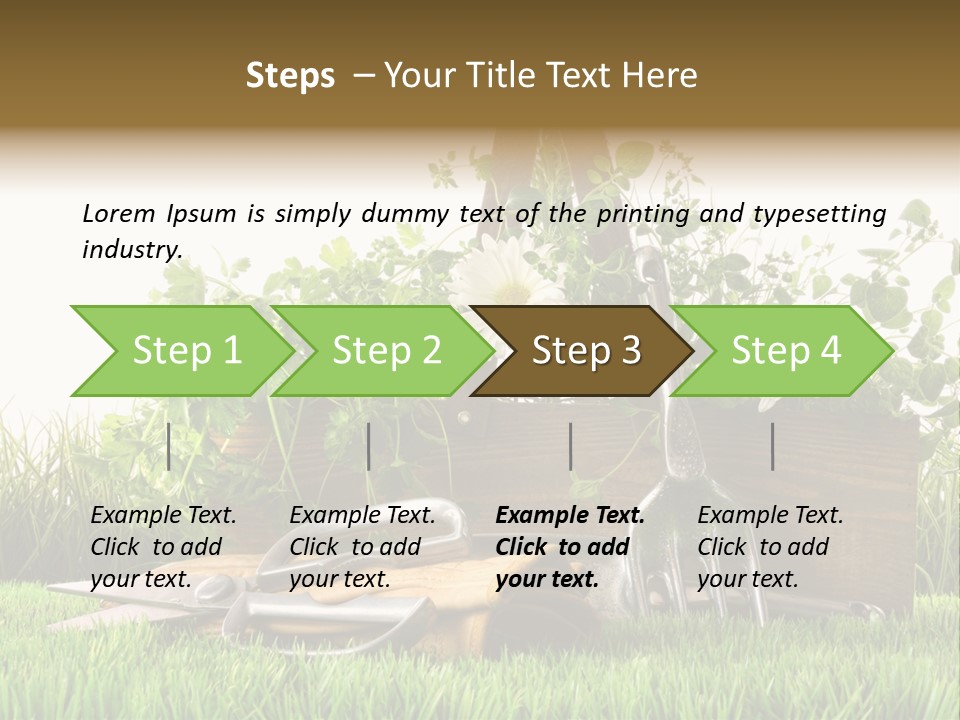 Steps – Your Title Text Here

Lorem Ipsum is simply dummy text of the printing and typesetting industry.

Step 1

Step 2

Step 3

Step 4

Example Text. Click to add your text.

Example Text. Click to add your text.

Example Text. Click to add your text.

Example Text. Click to add your text.